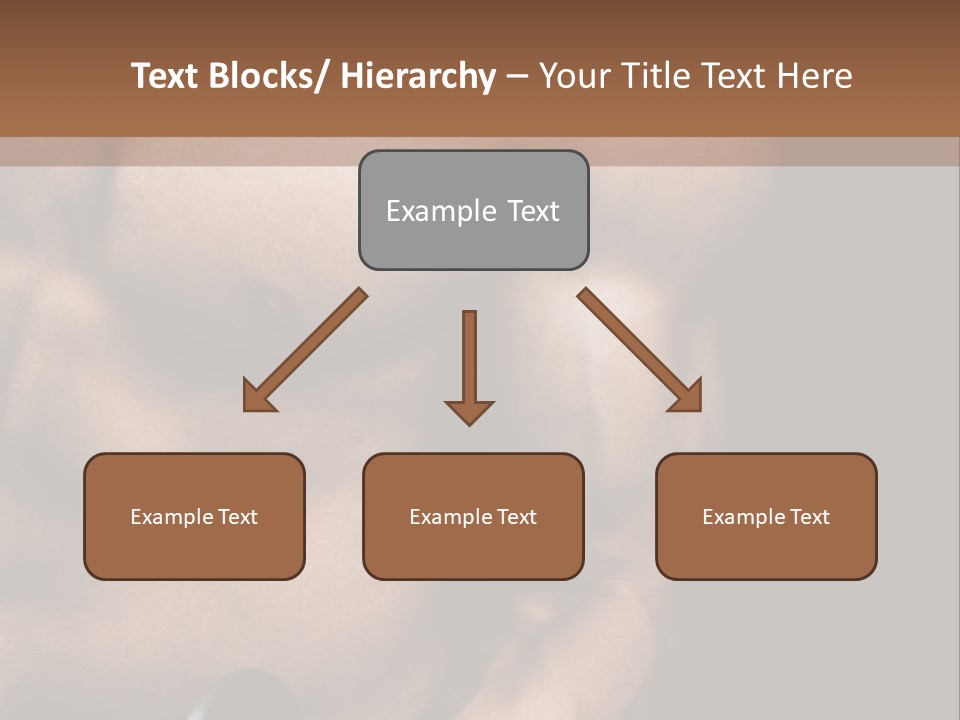 Text Blocks/ Hierarchy – Your Title Text Here

Example Text

Example Text

Example Text

Example Text